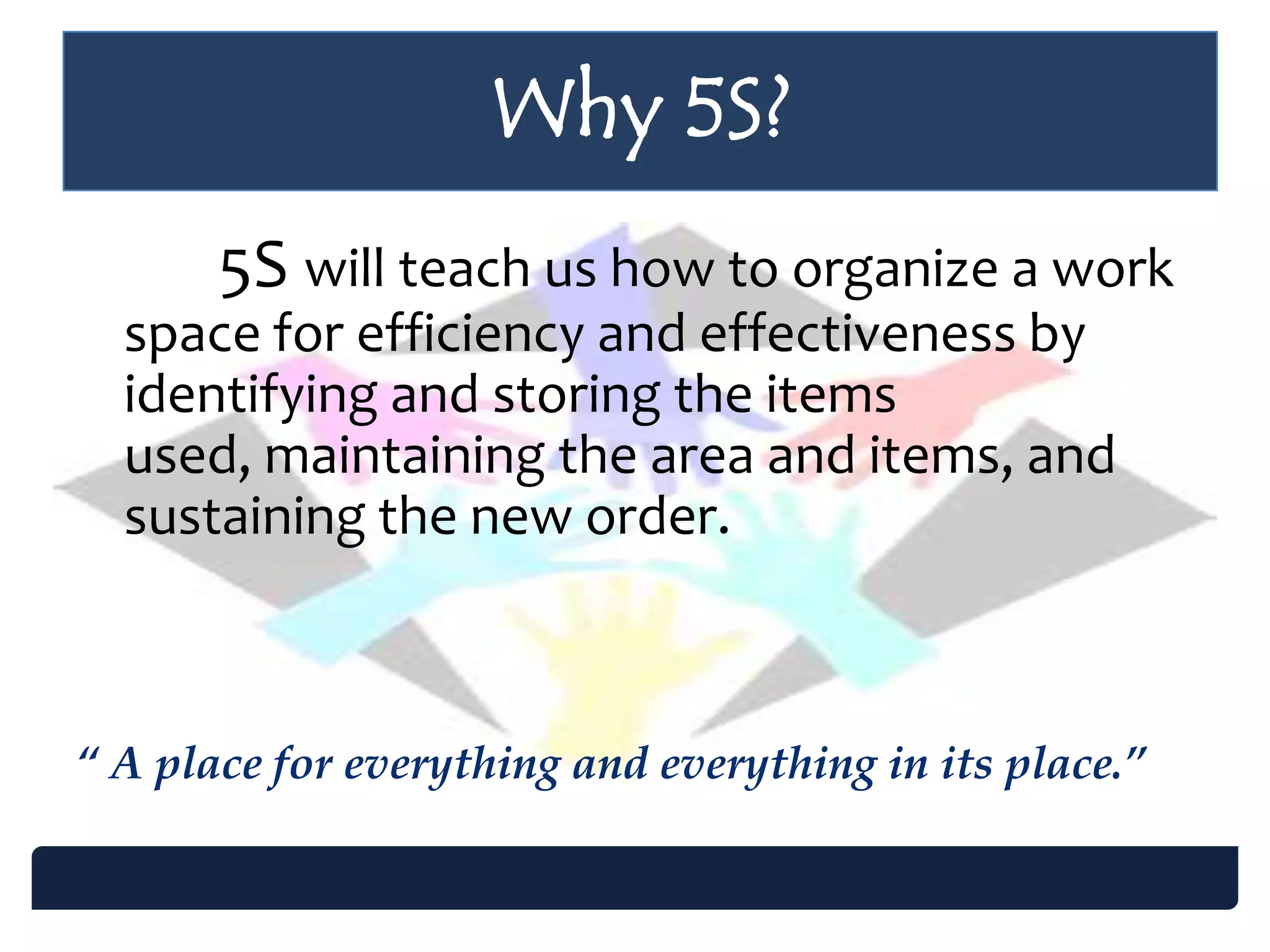 Why 5S?

5S will teach us how to organize a work space for efficiency and effectiveness by identifying and storing the items used, maintaining the area and items, and sustaining the new order.

“ A place for everything and everything in its place.”